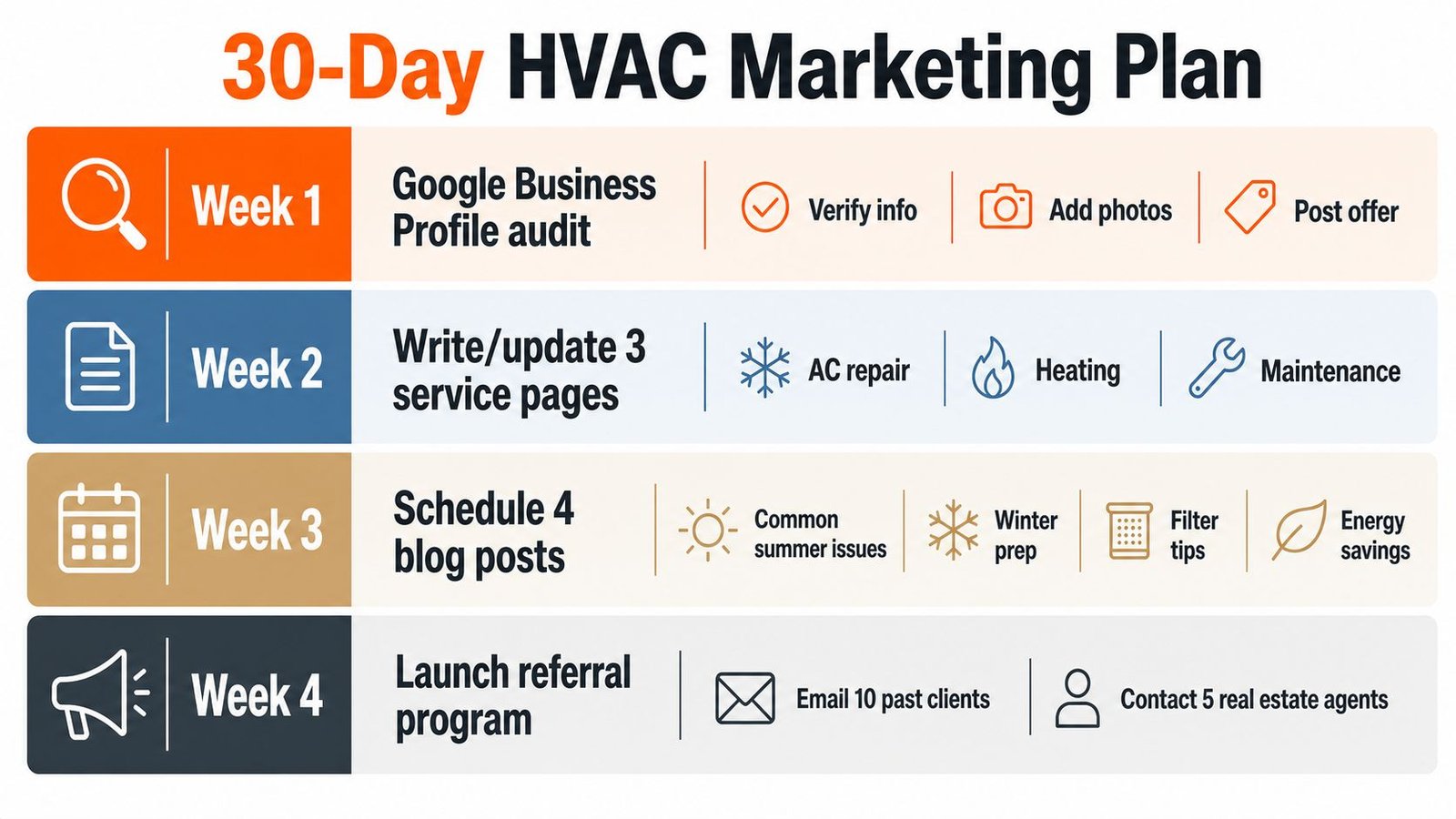 30-Day HVAC Marketing Plan

Week 1
Google Business Profile audit
Verify info
Add photos
Post offer

Week 2
Write/update 3 service pages
AC repair
Heating
Maintenance

Week 3
Schedule 4 blog posts
Common summer issues
Winter prep
Filter tips
Energy savings

Week 4
Launch referral program
Email 10 past clients
Contact 5 real estate agents